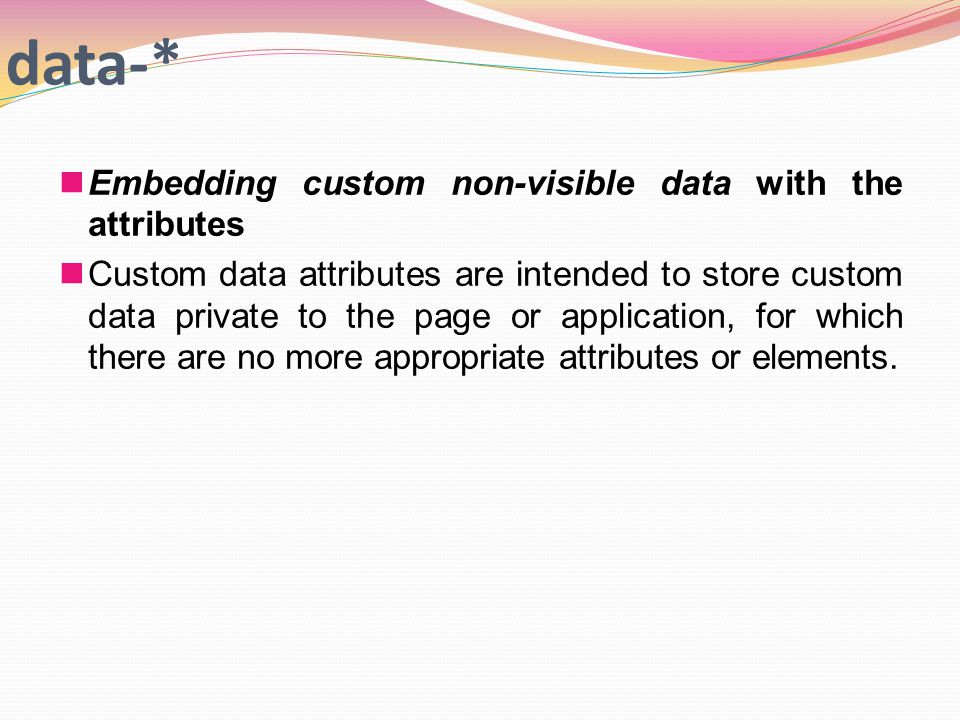 data-*

Embedding custom non-visible data with the attributes

Custom data attributes are intended to store custom data private to the page or application, for which there are no more appropriate attributes or elements.